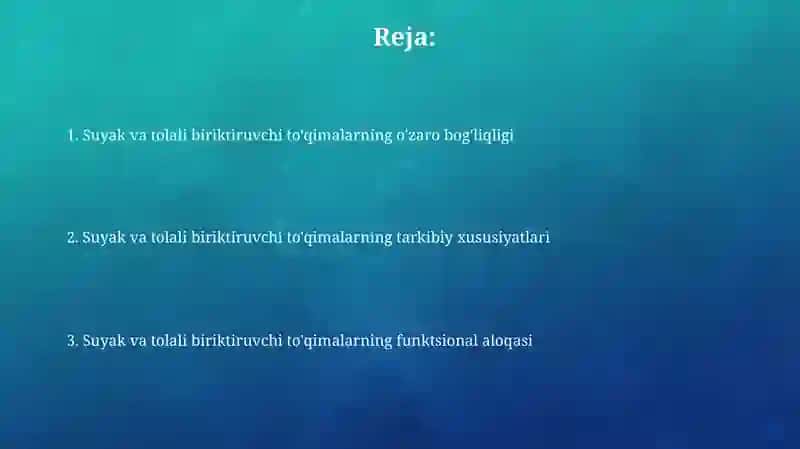 Reja:

1. Suyak va tolali biriktiruvchi to'qimalarning o'zaro bog'liqligi

2. Suyak va tolali biriktiruvchi to'qimalarning tarkibiy xususiyatlari

3. Suyak va tolali biriktiruvchi to'qimalarning funktsional aloqasi